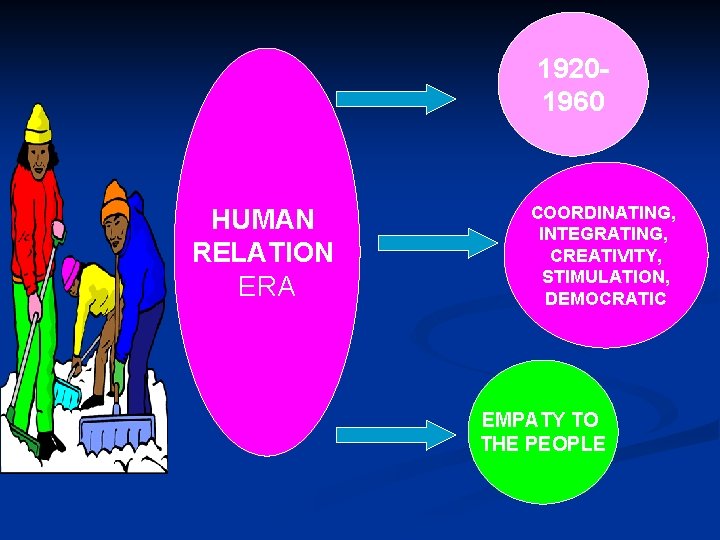 HUMAN RELATION ERA

1920-1960

COORDINATING, INTEGRATING, CREATIVITY, STIMULATION, DEMOCRATIC

EMPATY TO THE PEOPLE